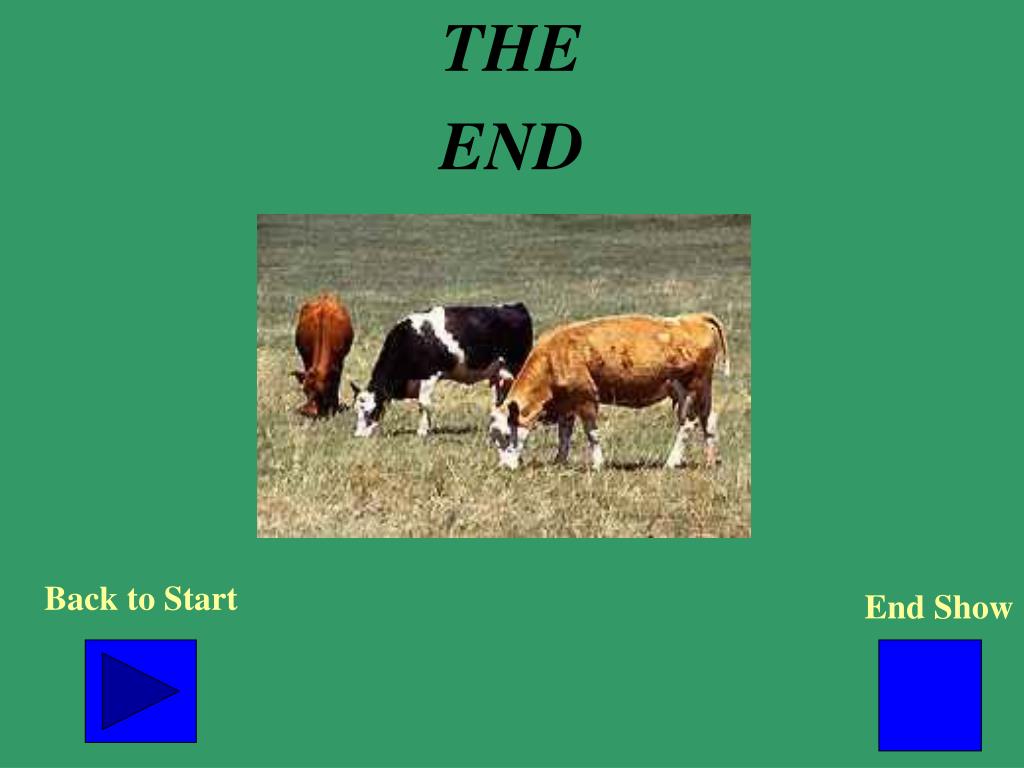 THE
END

Back to Start

End Show